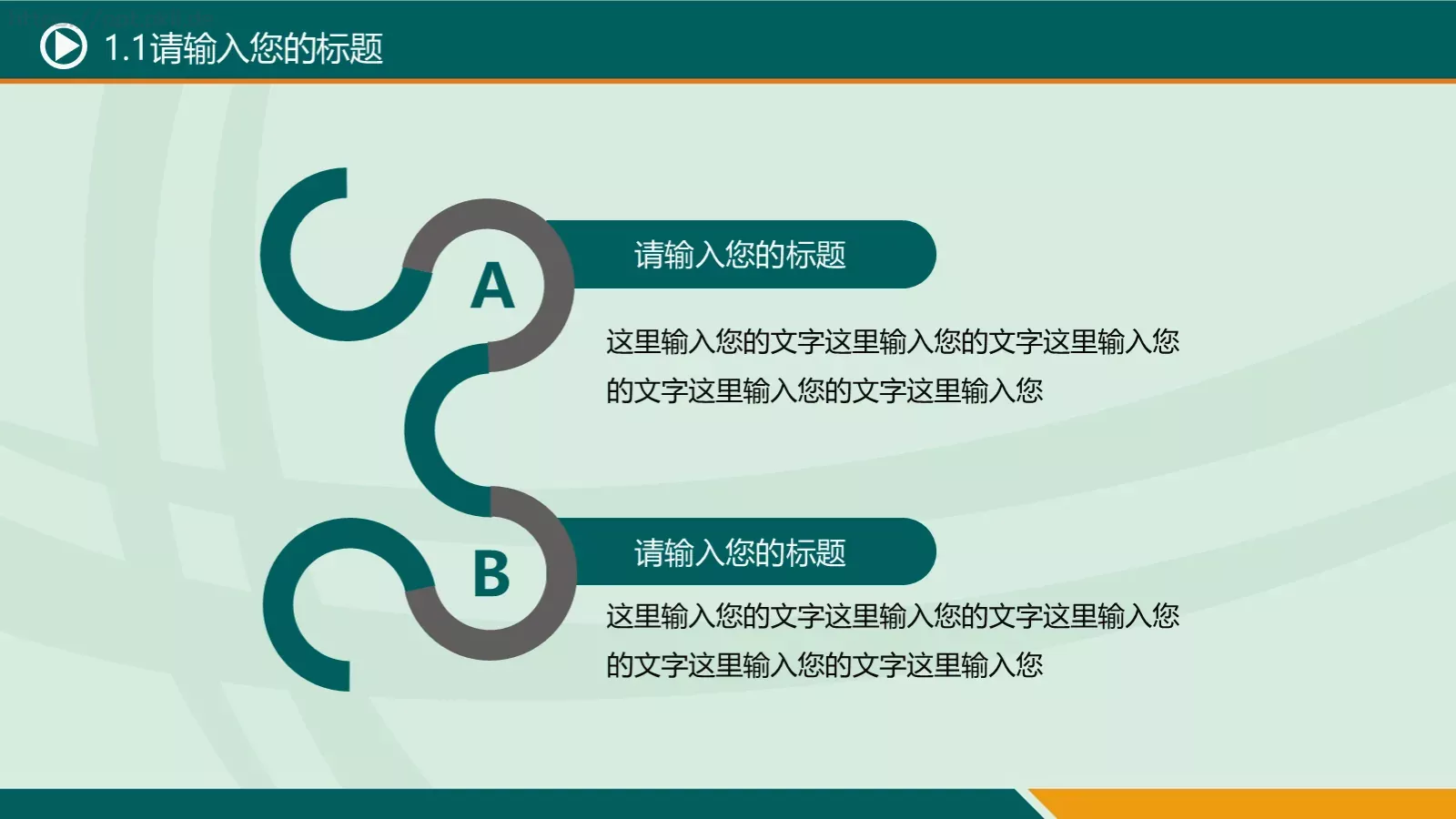 1.1请输入您的标题

A

请输入您的标题

这里输入您的文字这里输入您的文字这里输入您的文字这里输入您的文字这里输入您

B

请输入您的标题

这里输入您的文字这里输入您的文字这里输入您的文字这里输入您的文字这里输入您